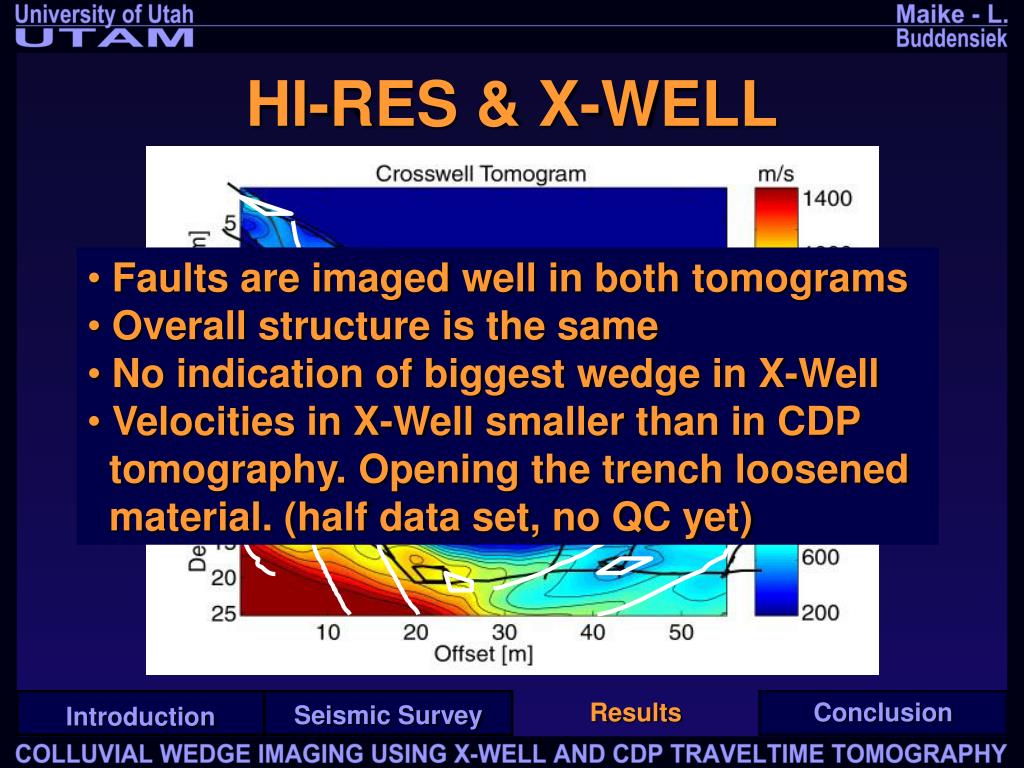 University of Utah
UTAM

Maike - L. Buddensiek

HI-RES & X-WELL

Crosswell Tomogram

m/s

1400

600

200

5

20

25

10 20 30 40 50

Offset [m]

• Faults are imaged well in both tomograms
• Overall structure is the same
• No indication of biggest wedge in X-Well
• Velocities in X-Well smaller than in CDP tomography. Opening the trench loosened material. (half data set, no QC yet)

Introduction

Seismic Survey

Results

Conclusion

COLLUVIAL WEDGE IMAGING USING X-WELL AND CDP TRAVELTIME TOMOGRAPHY